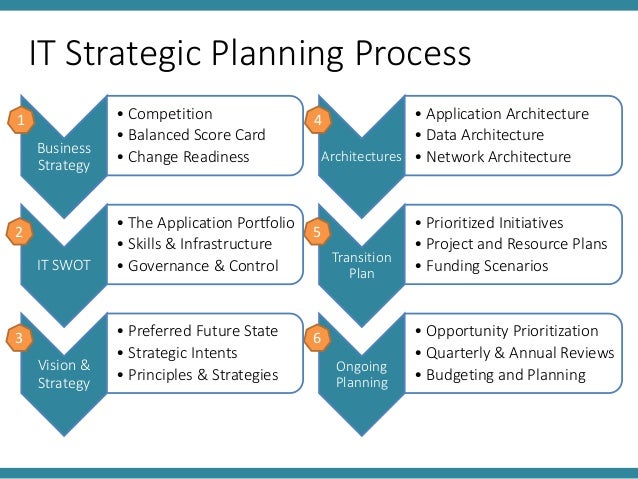 IT Strategic Planning Process

1
Business Strategy
• Competition
• Balanced Score Card
• Change Readiness

2
IT SWOT
• The Application Portfolio
• Skills & Infrastructure
• Governance & Control

3
Vision & Strategy
• Preferred Future State
• Strategic Intents
• Principles & Strategies

4
Architectures
• Application Architecture
• Data Architecture
• Network Architecture

5
Transition Plan
• Prioritized Initiatives
• Project and Resource Plans
• Funding Scenarios

6
Ongoing Planning
• Opportunity Prioritization
• Quarterly & Annual Reviews
• Budgeting and Planning